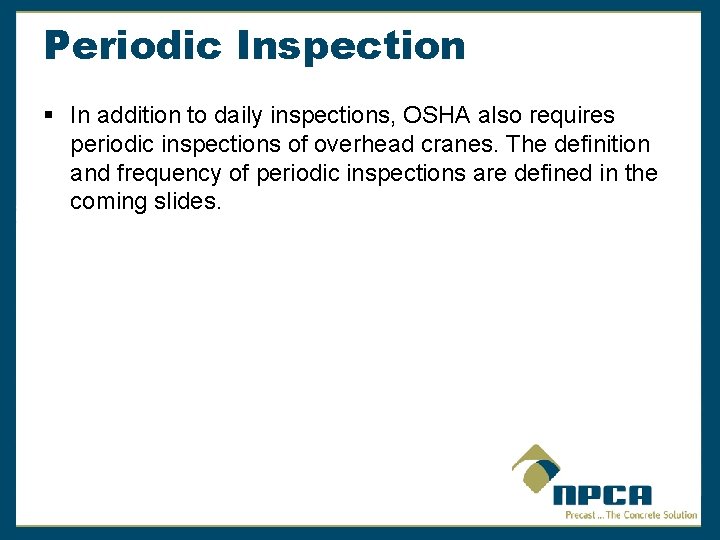 Periodic Inspection

▪ In addition to daily inspections, OSHA also requires periodic inspections of overhead cranes. The definition and frequency of periodic inspections are defined in the coming slides.

NPCA
Precast ... The Concrete Solution